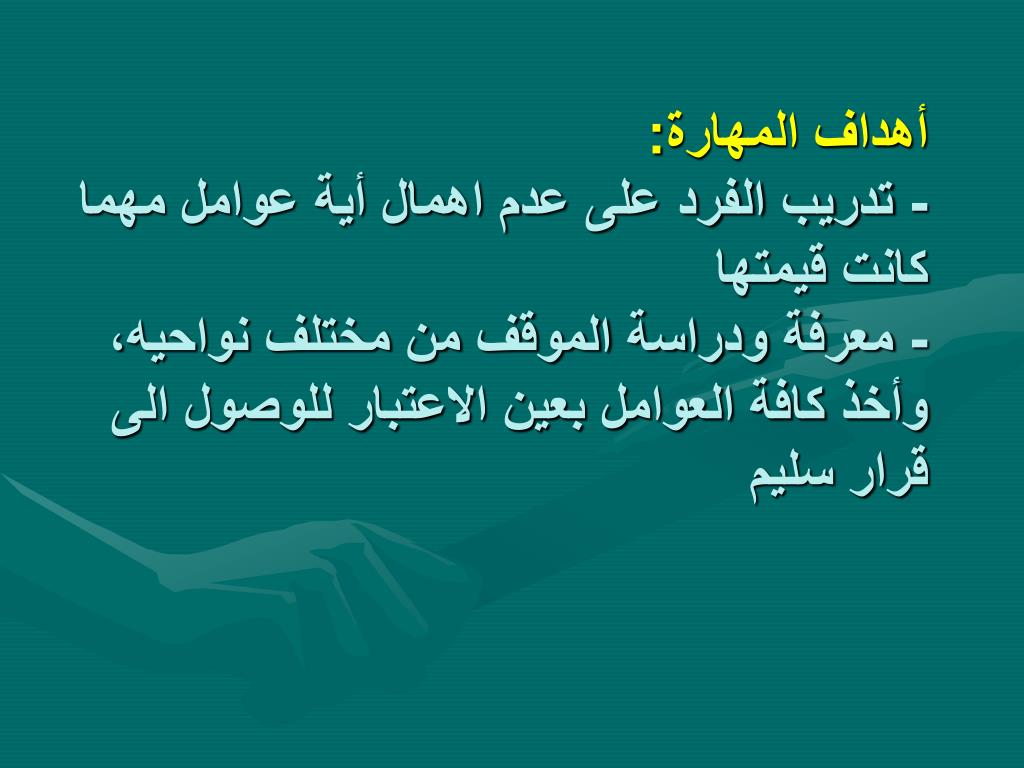 أهداف المهارة:

- تدريب الفرد على عدم اهمال أية عوامل مهما كانت قيمتها

- معرفة ودراسة الموقف من مختلف نواحيه، وأخذ كافة العوامل بعين الاعتبار للوصول الى قرار سليم